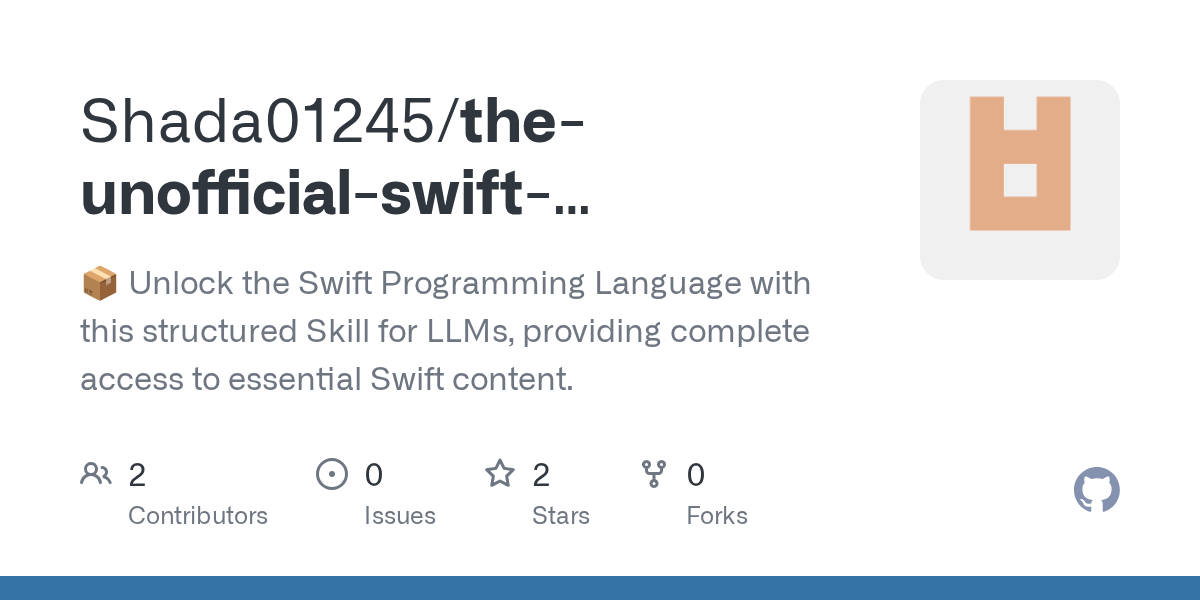 Shada01245/the-unofficial-swift-...

📦 Unlock the Swift Programming Language with this structured Skill for LLMs, providing complete access to essential Swift content.

2
Contributors

0
Issues

2
Stars

0
Forks